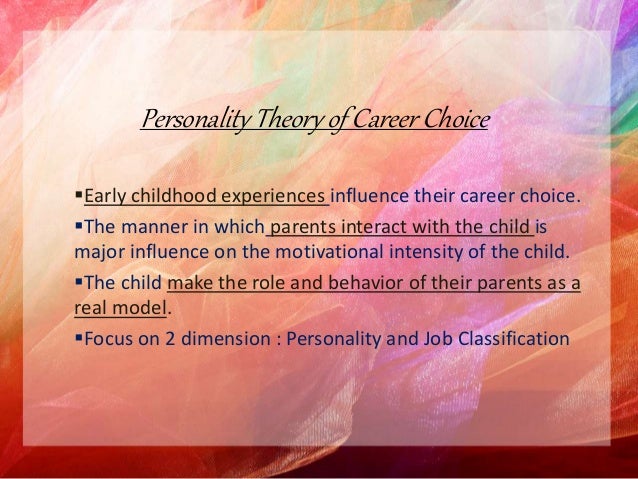 Personality Theory of Career Choice

▪Early childhood experiences influence their career choice.

▪The manner in which parents interact with the child is major influence on the motivational intensity of the child.

▪The child make the role and behavior of their parents as a real model.

▪Focus on 2 dimension : Personality and Job Classification